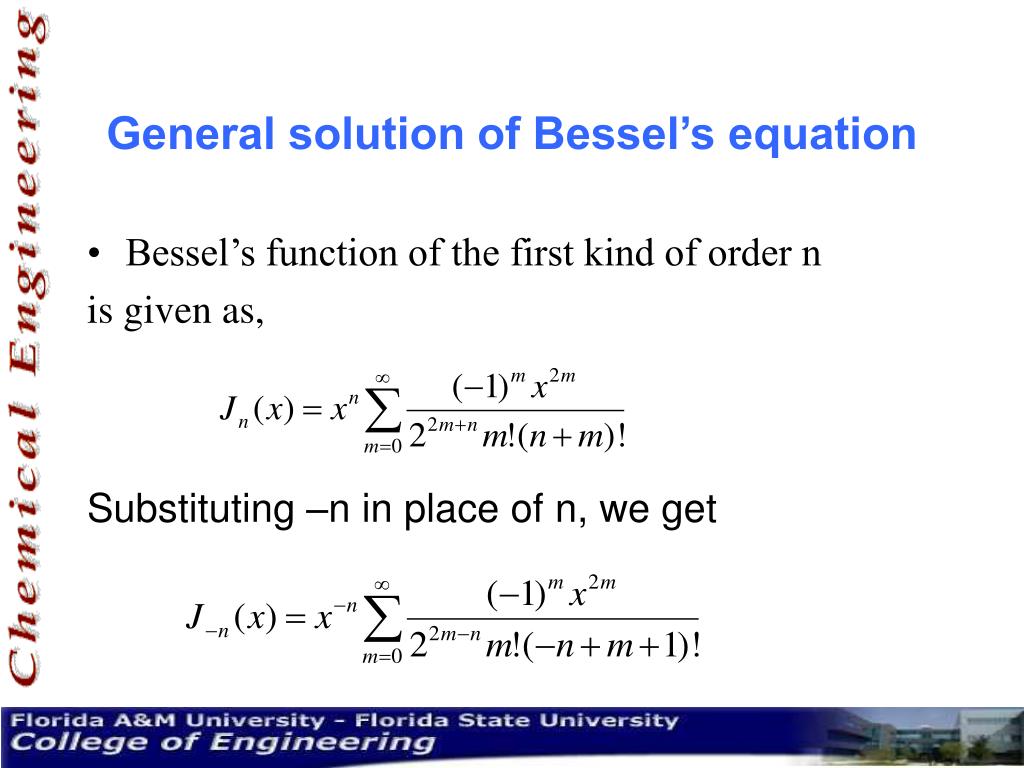 Chemical Engineering

General solution of Bessel’s equation

• Bessel’s function of the first kind of order n is given as,

$J_n(x) = x^n \sum_{m=0}^{\infty} \frac{(-1)^m x^{2m}}{2^{2m+n} m!(n+m)!}$

Substituting –n in place of n, we get

$J_{-n}(x) = x^{-n} \sum_{m=0}^{\infty} \frac{(-1)^m x^{2m}}{2^{2m-n} m!(-n+m+1)!}$

Florida A&M University - Florida State University
College of Engineering